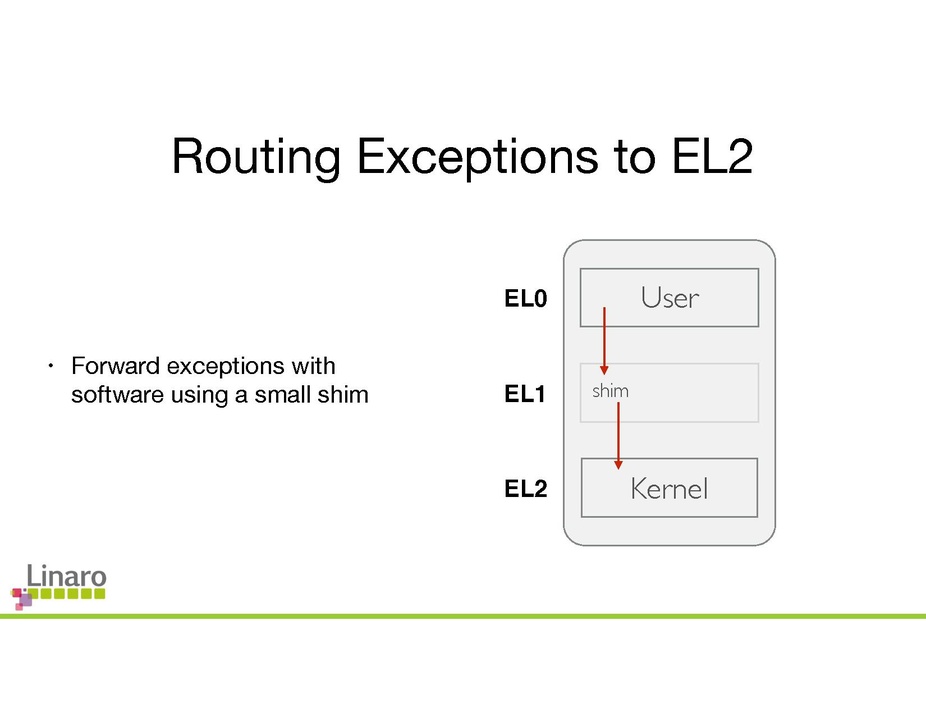 Routing Exceptions to EL2

• Forward exceptions with software using a small shim

EL0 User

EL1 shim

EL2 Kernel

Linaro